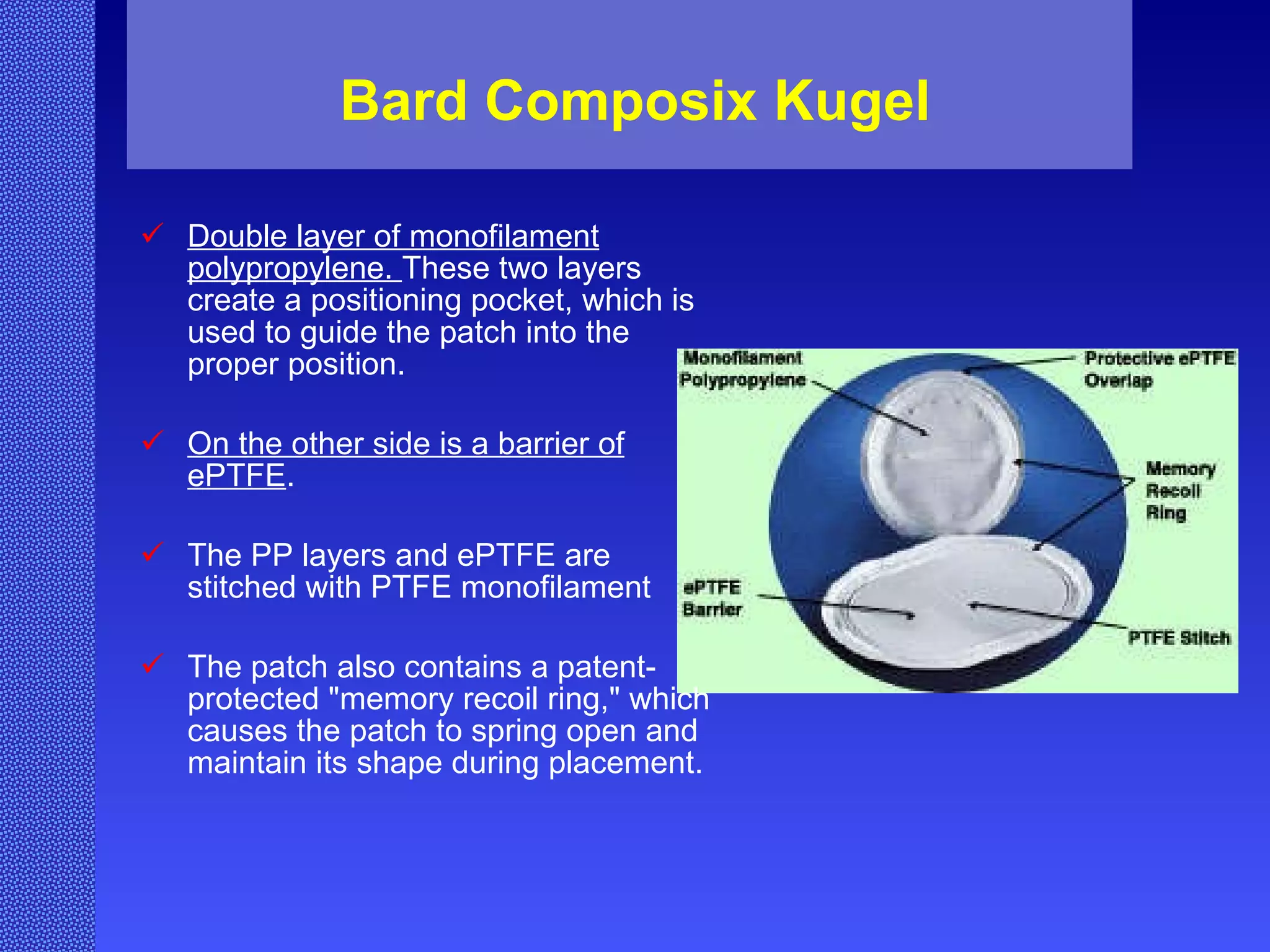 Bard Composix Kugel

✓ Double layer of monofilament polypropylene. These two layers create a positioning pocket, which is used to guide the patch into the proper position.

✓ On the other side is a barrier of ePTFE.

✓ The PP layers and ePTFE are stitched with PTFE monofilament

✓ The patch also contains a patent-protected "memory recoil ring," which causes the patch to spring open and maintain its shape during placement.

Monofilament Polypropylene

Protective ePTFE Overlap

Memory Recoil Ring

ePTFE Barrier

PTFE Stitch